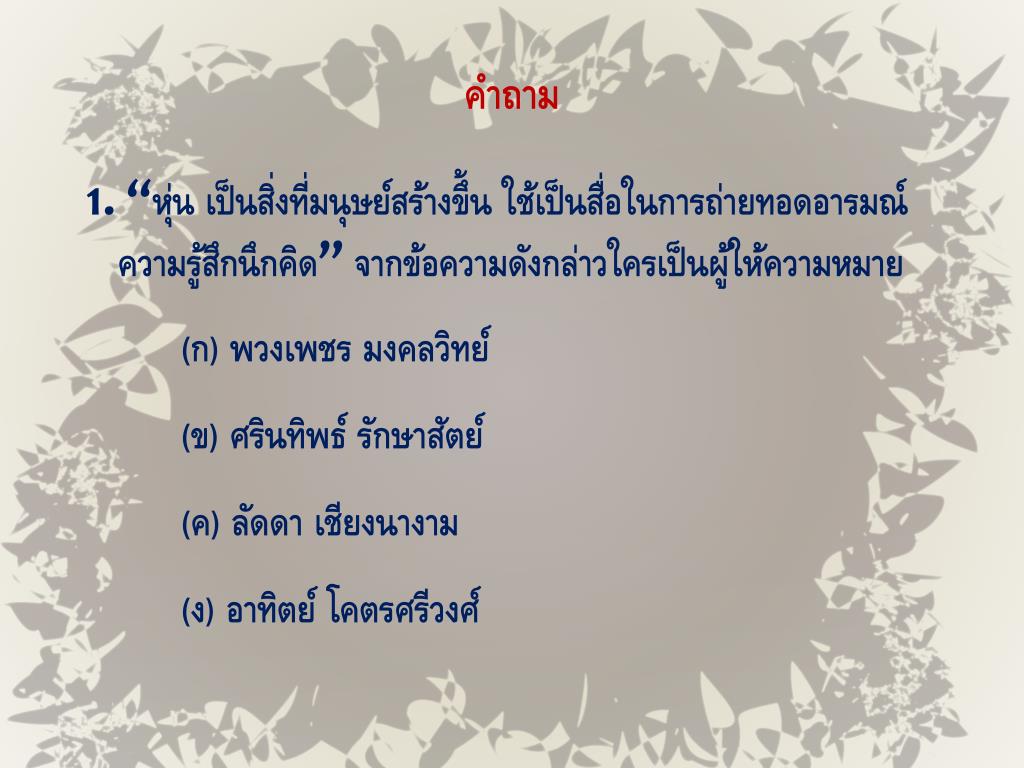 คำถาม

1. “หุ่น เป็นสิ่งที่มนุษย์สร้างขึ้น ใช้เป็นสื่อในการถ่ายทอดอารมณ์ ความรู้สึกนึกคิด” จากข้อความดังกล่าวใครเป็นผู้ให้ความหมาย

(ก) พวงเพชร มงคลวิทย์

(ข) ศรินทิพธ์ รักษาสัตย์

(ค) ลัดดา เชียงนางาม

(ง) อาทิตย์ โคตรศรีวงศ์